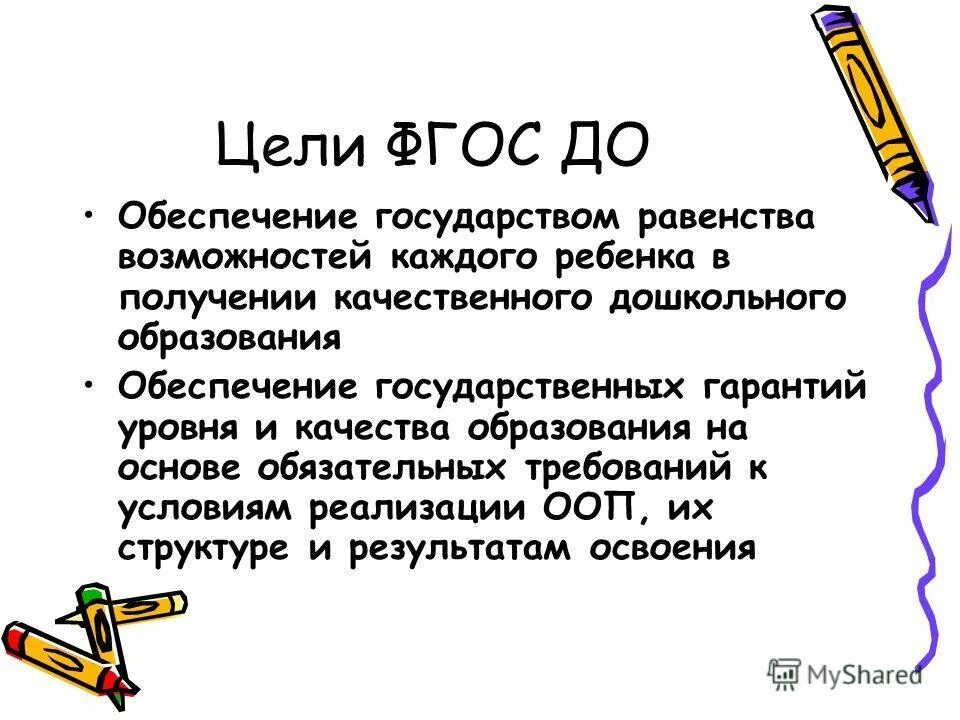 Цели ФГОС ДО

• Обеспечение государством равенства возможностей каждого ребенка в получении качественного дошкольного образования

• Обеспечение государственных гарантий уровня и качества образования на основе обязательных требований к условиям реализации ООП, их структуре и результатам освоения

MyShared